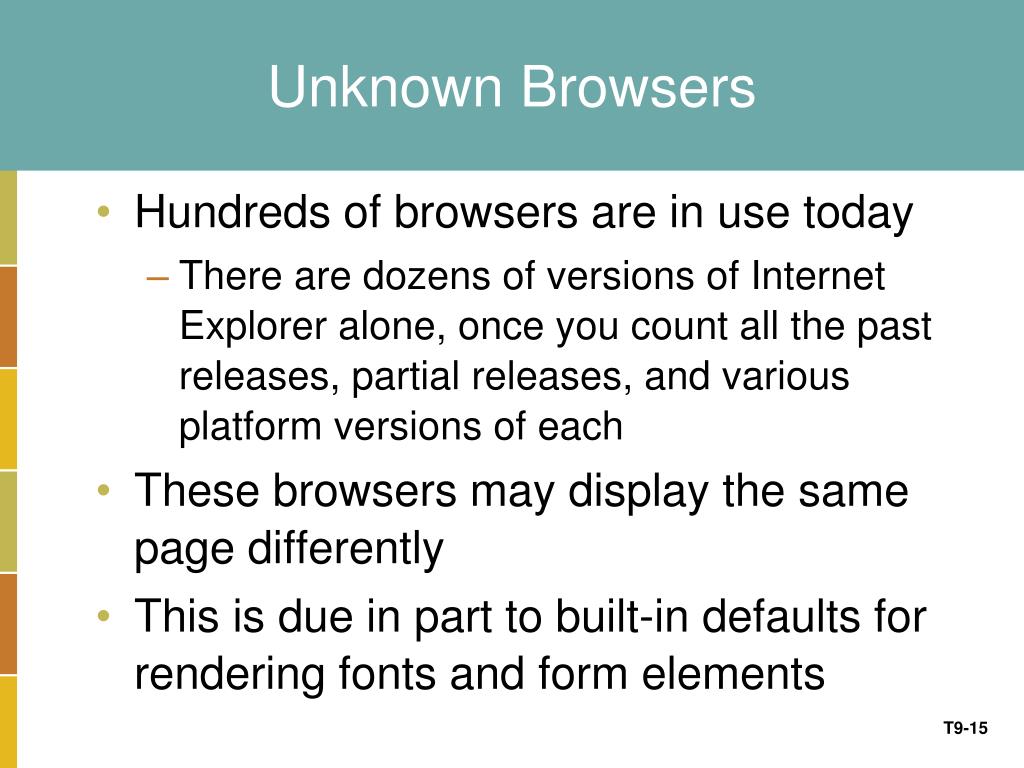 Unknown Browsers

• Hundreds of browsers are in use today
– There are dozens of versions of Internet Explorer alone, once you count all the past releases, partial releases, and various platform versions of each
• These browsers may display the same page differently
• This is due in part to built-in defaults for rendering fonts and form elements

T9-15